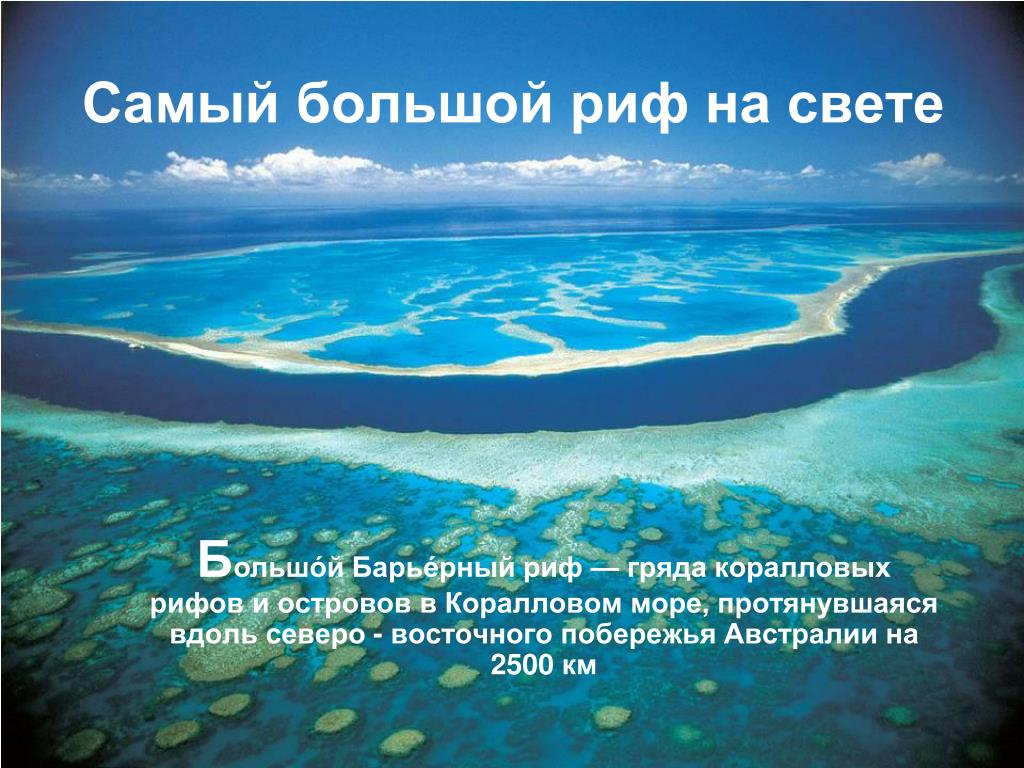 Самый большой риф на свете

Большо́й Барье́рный риф — гряда коралловых рифов и островов в Коралловом море, протянувшаяся вдоль северо - восточного побережья Австралии на 2500 км